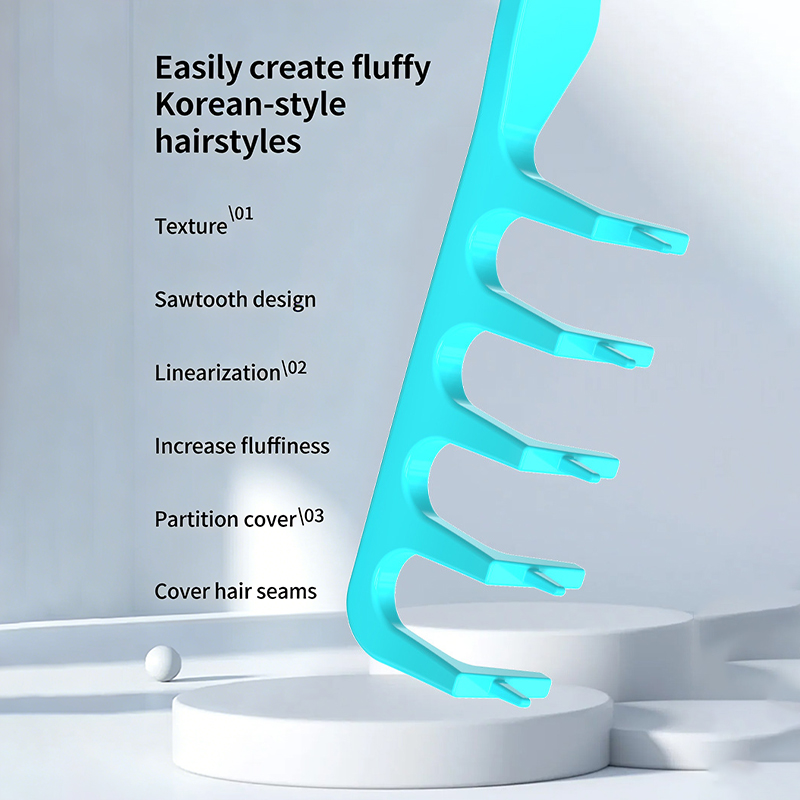 Easily create fluffy Korean-style hairstyles

Texture\01

Sawtooth design

Linearization\02

Increase fluffiness

Partition cover\03

Cover hair seams